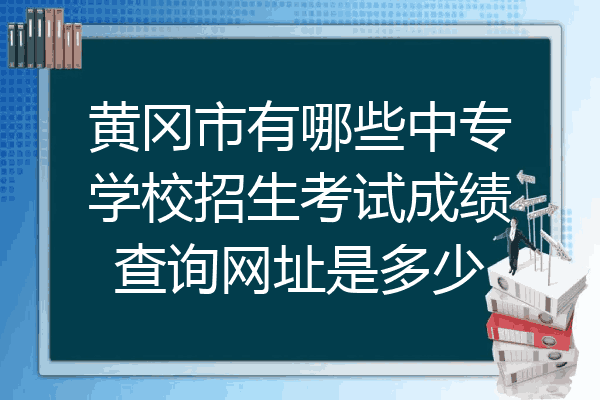 黄冈市有哪些中专学校招生考试成绩查询网址是多少